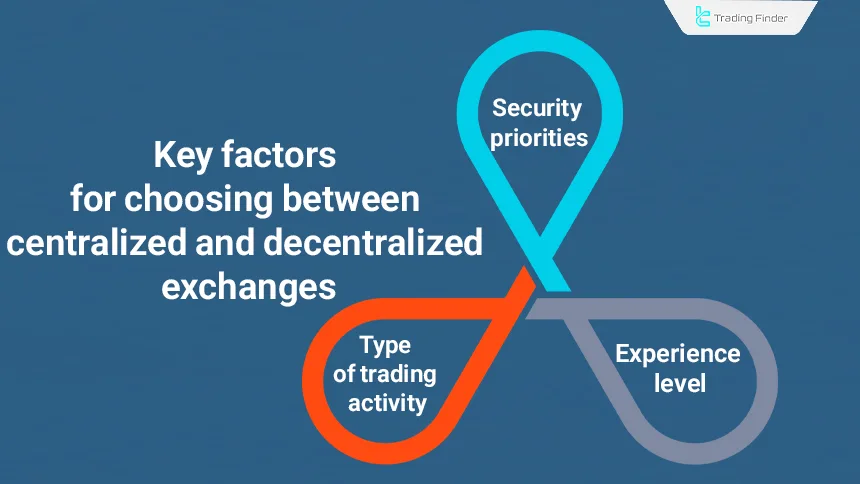 Trading Finder

Key factors for choosing between centralized and decentralized exchanges

Security priorities

Type of trading activity

Experience level